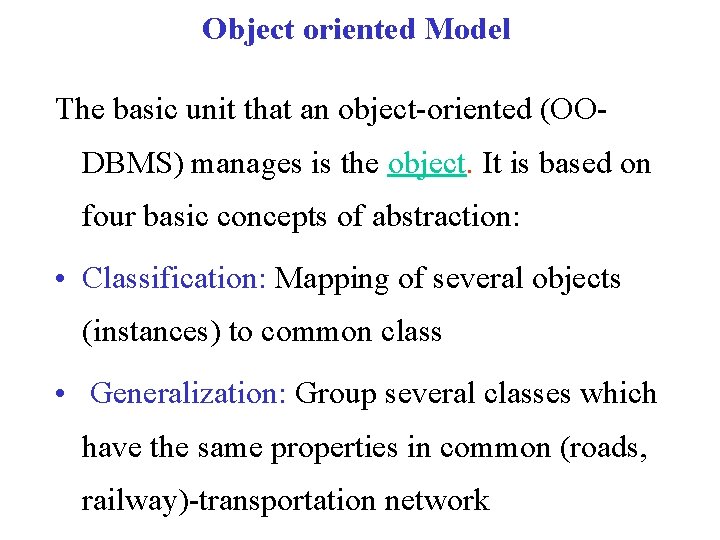 Object oriented Model

The basic unit that an object-oriented (OO-DBMS) manages is the object. It is based on four basic concepts of abstraction:

• Classification: Mapping of several objects (instances) to common class

• Generalization: Group several classes which have the same properties in common (roads, railway)-transportation network